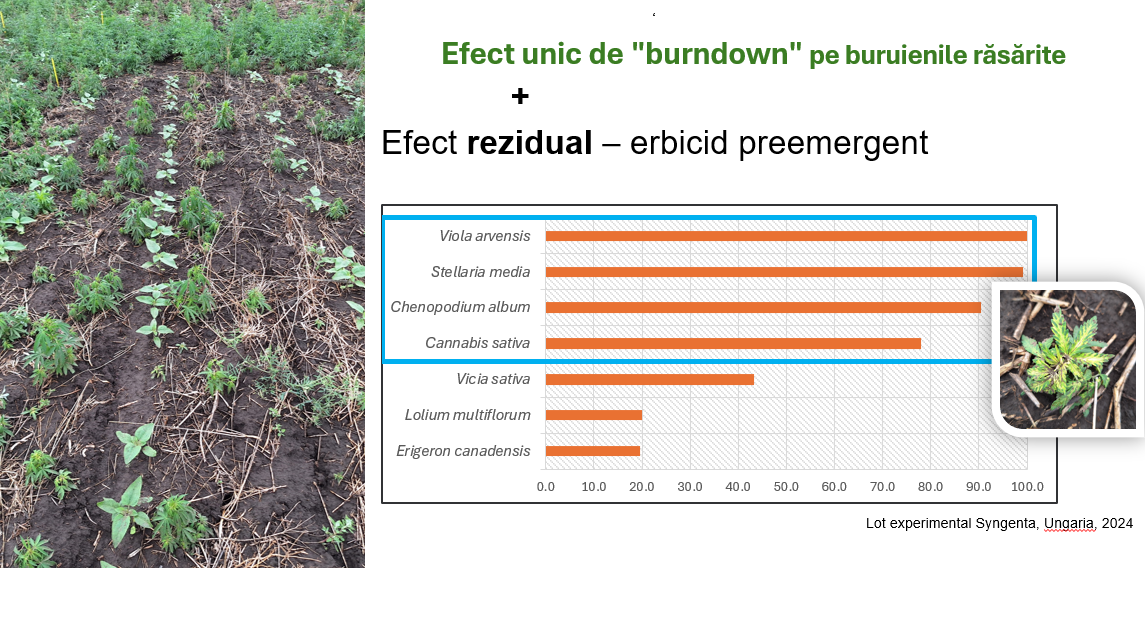 Efect unic de "burndown" pe buruienile răsărite
+
Efect **rezidual** – erbicid preemergent

Viola arvensis
Stellaria media
Chenopodium album
Cannabis sativa
Vicia sativa
Lolium multiflorum
Erigeron canadensis

0.0 10.0 20.0 30.0 40.0 50.0 60.0 70.0 80.0 90.0 100.0

Lot experimental Syngenta, Ungaria, 2024